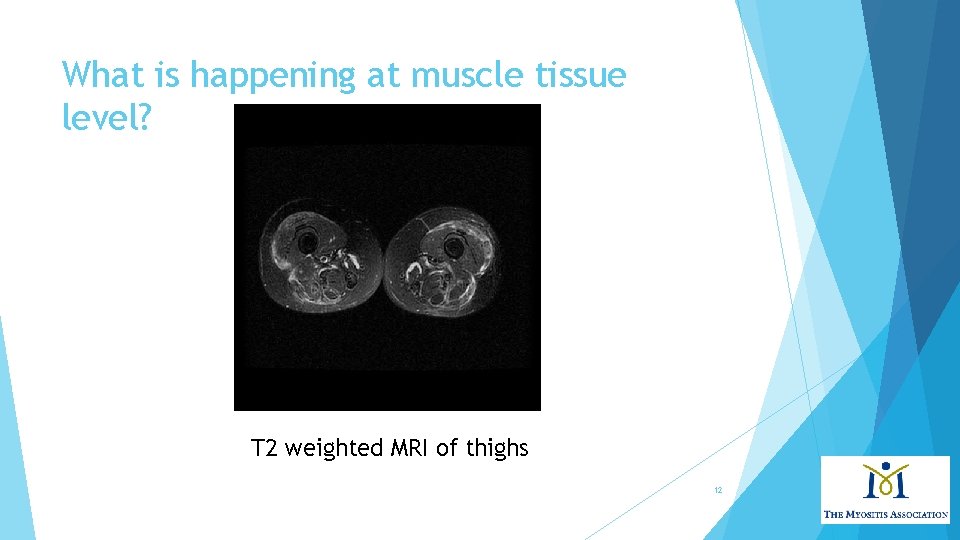 What is happening at muscle tissue level?

T2 weighted MRI of thighs

12

THE MYOSITIS ASSOCIATION